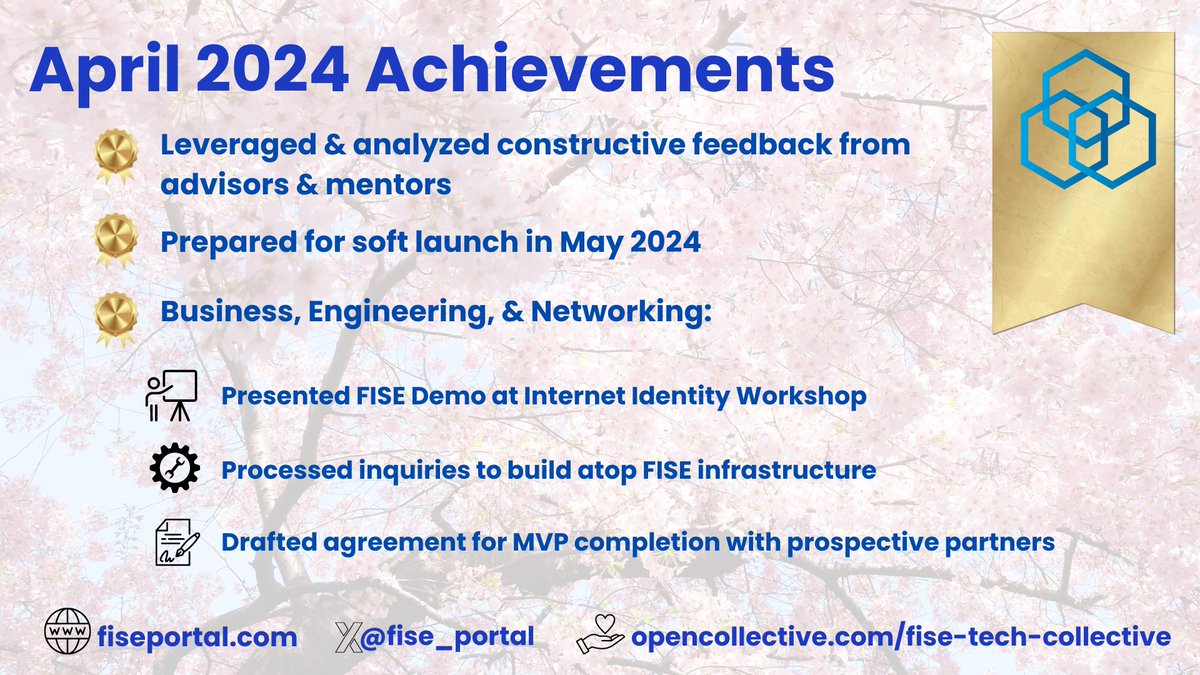 April 2024 Achievements

Leveraged & analyzed constructive feedback from advisors & mentors

Prepared for soft launch in May 2024

Business, Engineering, & Networking:

Presented FISE Demo at Internet Identity Workshop

Processed inquiries to build atop FISE infrastructure

Drafted agreement for MVP completion with prospective partners

WWW fiseportal.com

@fise_portal

opencollective.com/fise-tech-collective